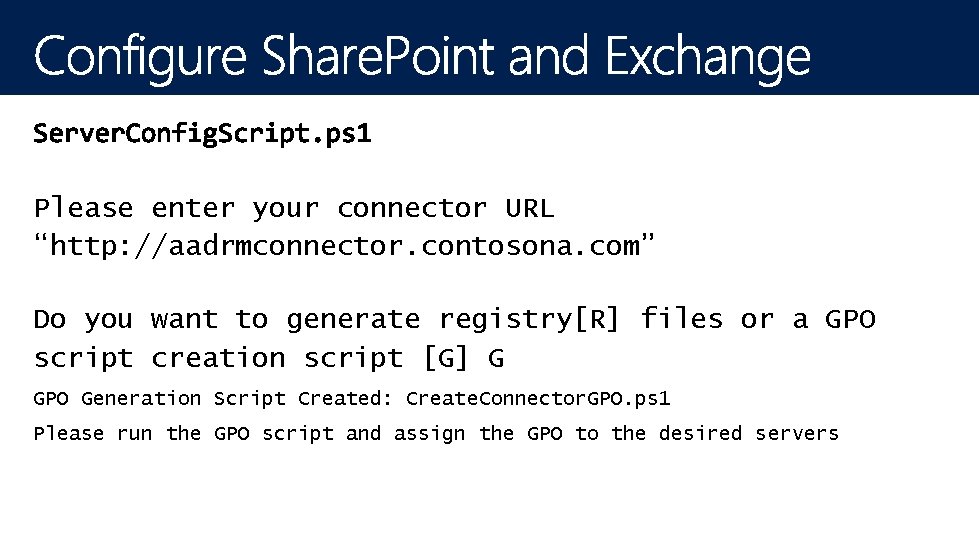 Configure SharePoint and Exchange

ServerConfigScript.ps1

Please enter your connector URL
“http://aadrmconnector.contosona.com”

Do you want to generate registry[R] files or a GPO script creation script [G] G

GPO Generation Script Created: CreateConnectorGPO.ps1

Please run the GPO script and assign the GPO to the desired servers